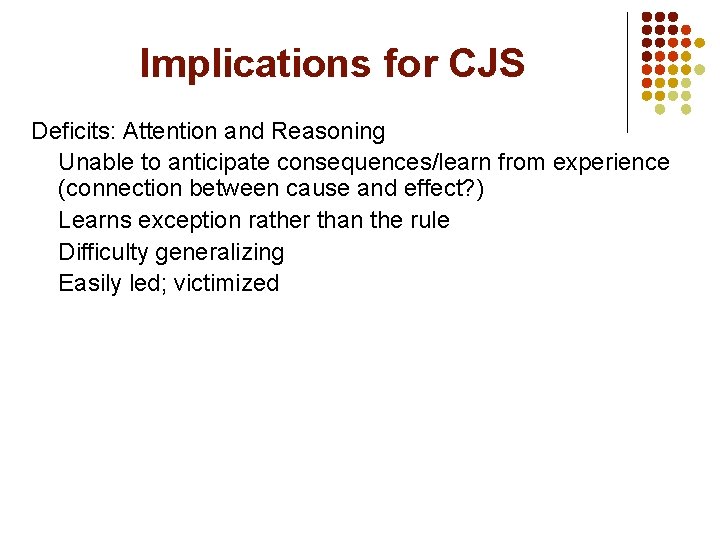 Implications for CJS

Deficits: Attention and Reasoning

Unable to anticipate consequences/learn from experience (connection between cause and effect?)

Learns exception rather than the rule

Difficulty generalizing

Easily led; victimized